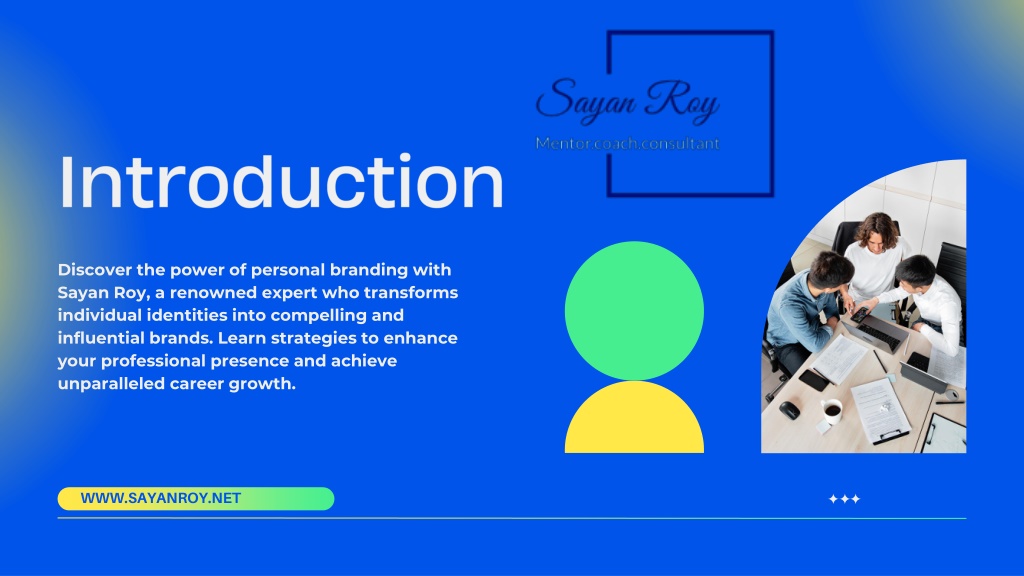 Sayan Roy
Mentor.coach.consultant

Introduction

Discover the power of personal branding with Sayan Roy, a renowned expert who transforms individual identities into compelling and influential brands. Learn strategies to enhance your professional presence and achieve unparalleled career growth.

WWW.SAYANROY.NET